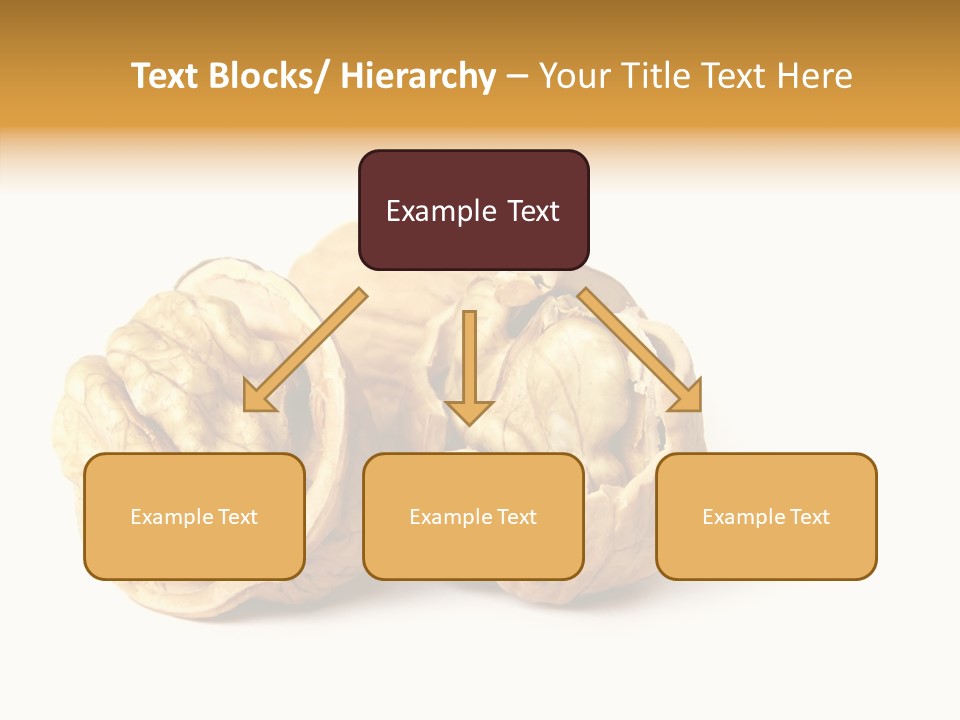 Text Blocks/ Hierarchy – Your Title Text Here

Example Text

Example Text

Example Text

Example Text